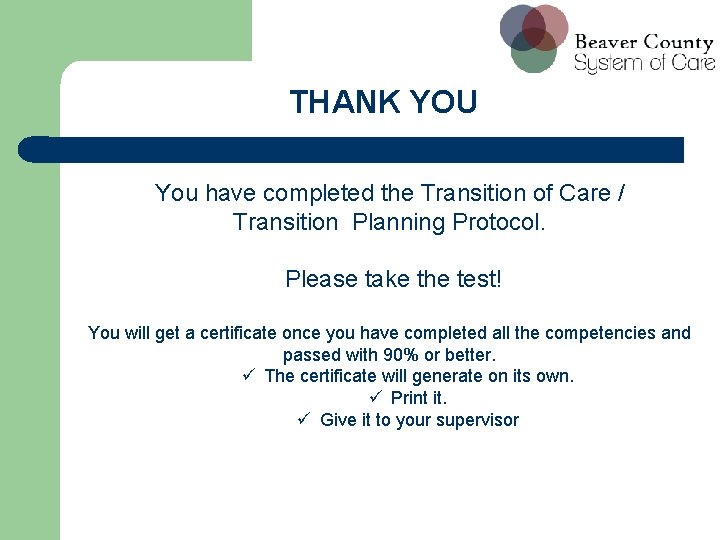 Beaver County
System of Care

THANK YOU

You have completed the Transition of Care / Transition Planning Protocol.

Please take the test!

You will get a certificate once you have completed all the competencies and passed with 90% or better.
✓ The certificate will generate on its own.
✓ Print it.
✓ Give it to your supervisor